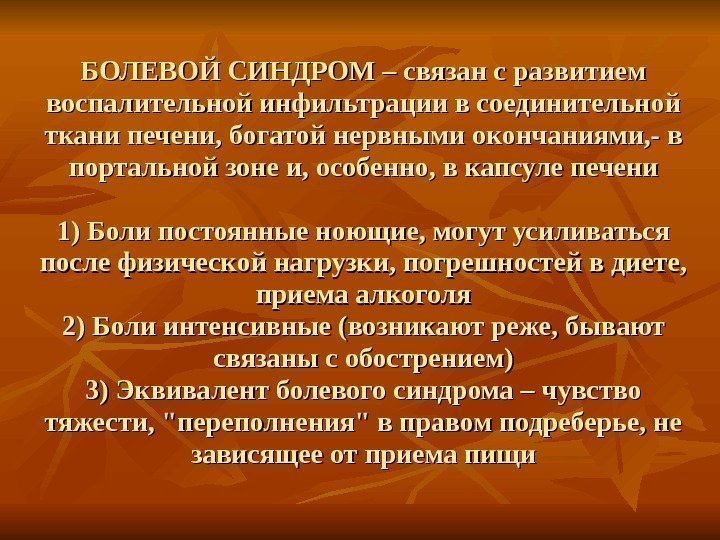 БОЛЕВОЙ СИНДРОМ – связан с развитием воспалительной инфильтрации в соединительной ткани печени, богатой нервными окончаниями,- в портальной зоне и, особенно, в капсуле печени

1) Боли постоянные ноющие, могут усиливаться после физической нагрузки, погрешностей в диете, приема алкоголя
2) Боли интенсивные (возникают реже, бывают связаны с обострением)
3) Эквивалент болевого синдрома – чувство тяжести, "переполнения" в правом подреберье, не зависящее от приема пищи